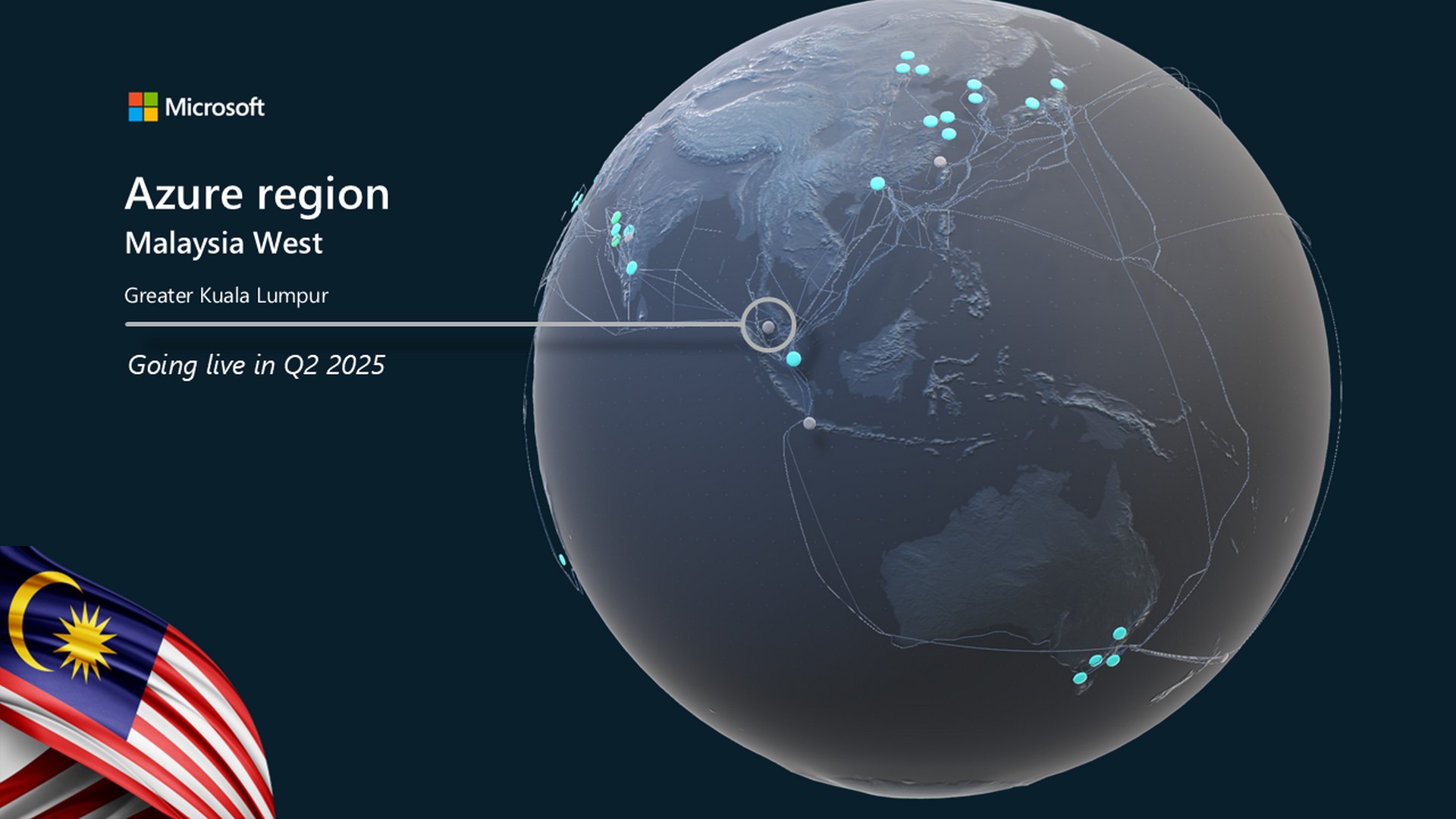 Microsoft

Azure region
Malaysia West

Greater Kuala Lumpur

Going live in Q2 2025